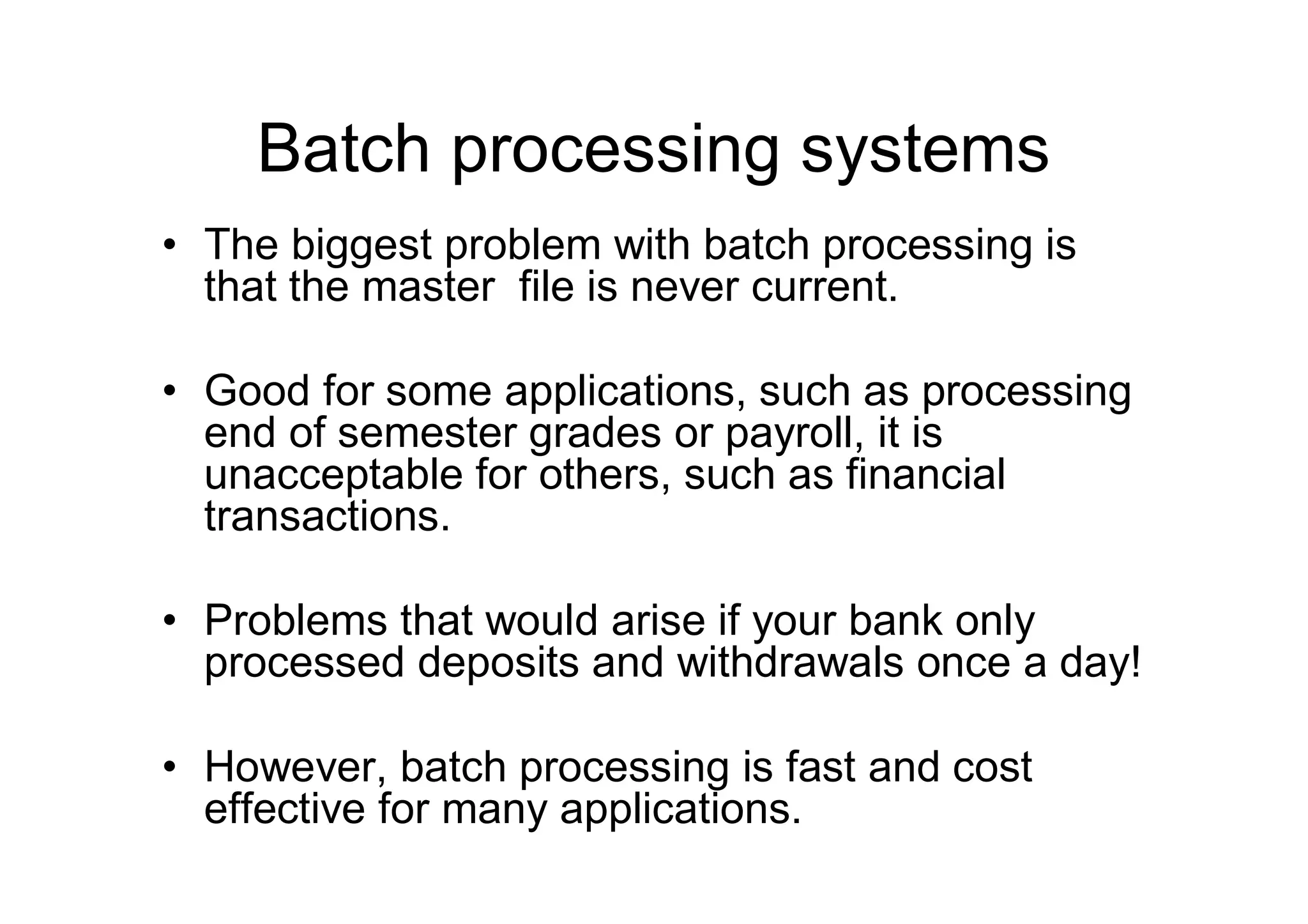 Batch processing systems

• The biggest problem with batch processing is that the master file is never current.

• Good for some applications, such as processing end of semester grades or payroll, it is unacceptable for others, such as financial transactions.

• Problems that would arise if your bank only processed deposits and withdrawals once a day!

• However, batch processing is fast and cost effective for many applications.